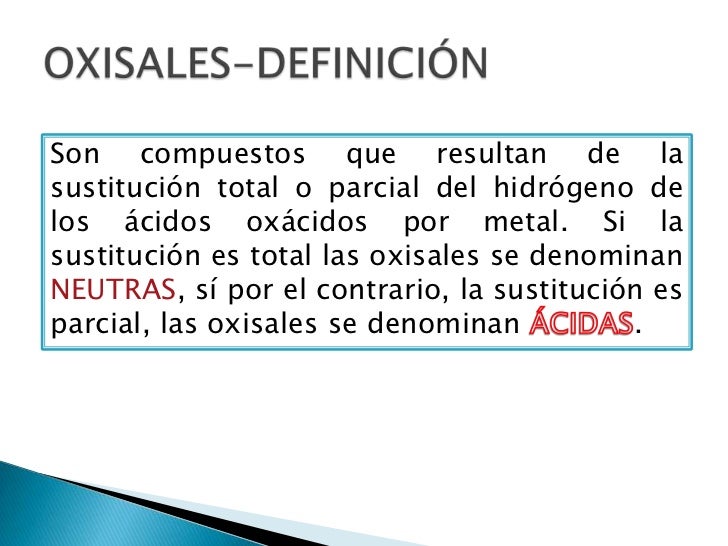 OXISALES-DEFINICIÓN

Son compuestos que resultan de la sustitución total o parcial del hidrógeno de los ácidos oxácidos por metal. Si la sustitución es total las oxisales se denominan NEUTRAS, sí por el contrario, la sustitución es parcial, las oxisales se denominan ÁCIDAS.